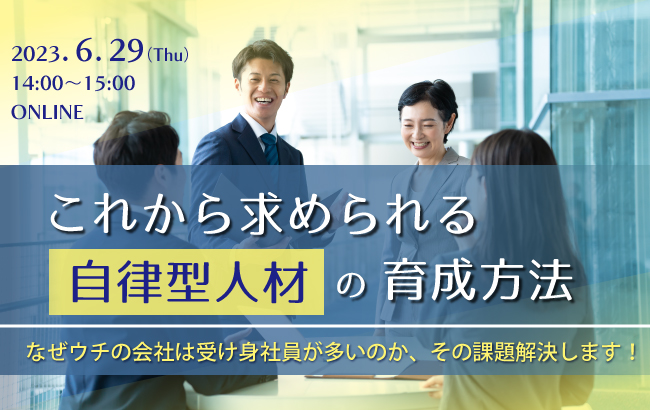 2023. 6. 29 (Thu)
14:00～15:00
ONLINE

これから求められる
自律型人材 の 育成方法

なぜウチの会社は受け身社員が多いのか、その課題解決します！